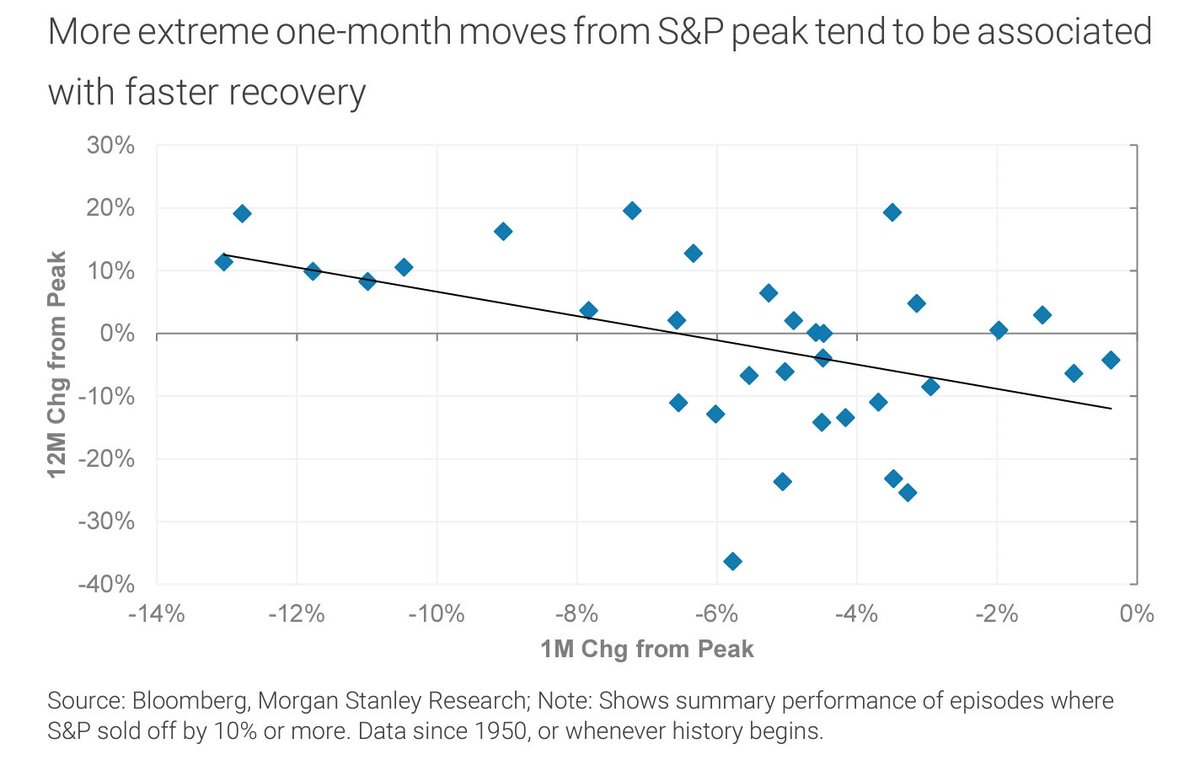 More extreme one-month moves from S&P peak tend to be associated with faster recovery

30%
20%
10%
0%
-10%
-20%
-30%
-40%

12M Chg from Peak

-14% -12% -10% -8% -6% -4% -2% 0%

1M Chg from Peak

Source: Bloomberg, Morgan Stanley Research; Note: Shows summary performance of episodes where S&P sold off by 10% or more. Data since 1950, or whenever history begins.